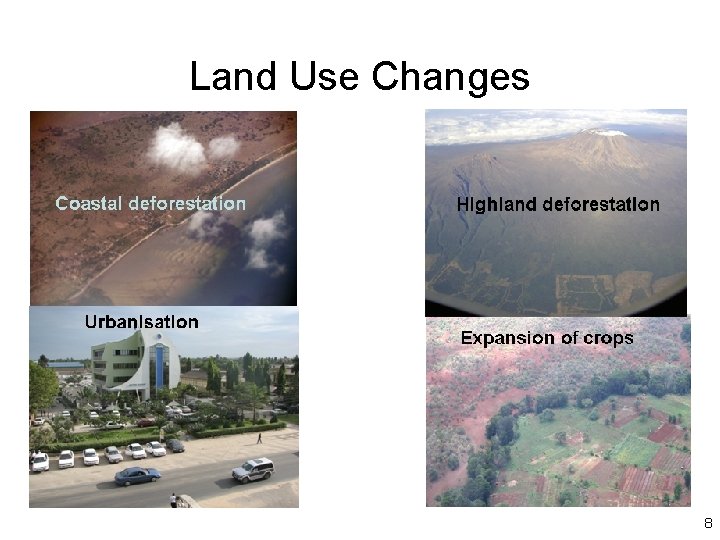 Land Use Changes

Coastal deforestation

Highland deforestation

Urbanisation

Expansion of crops

8